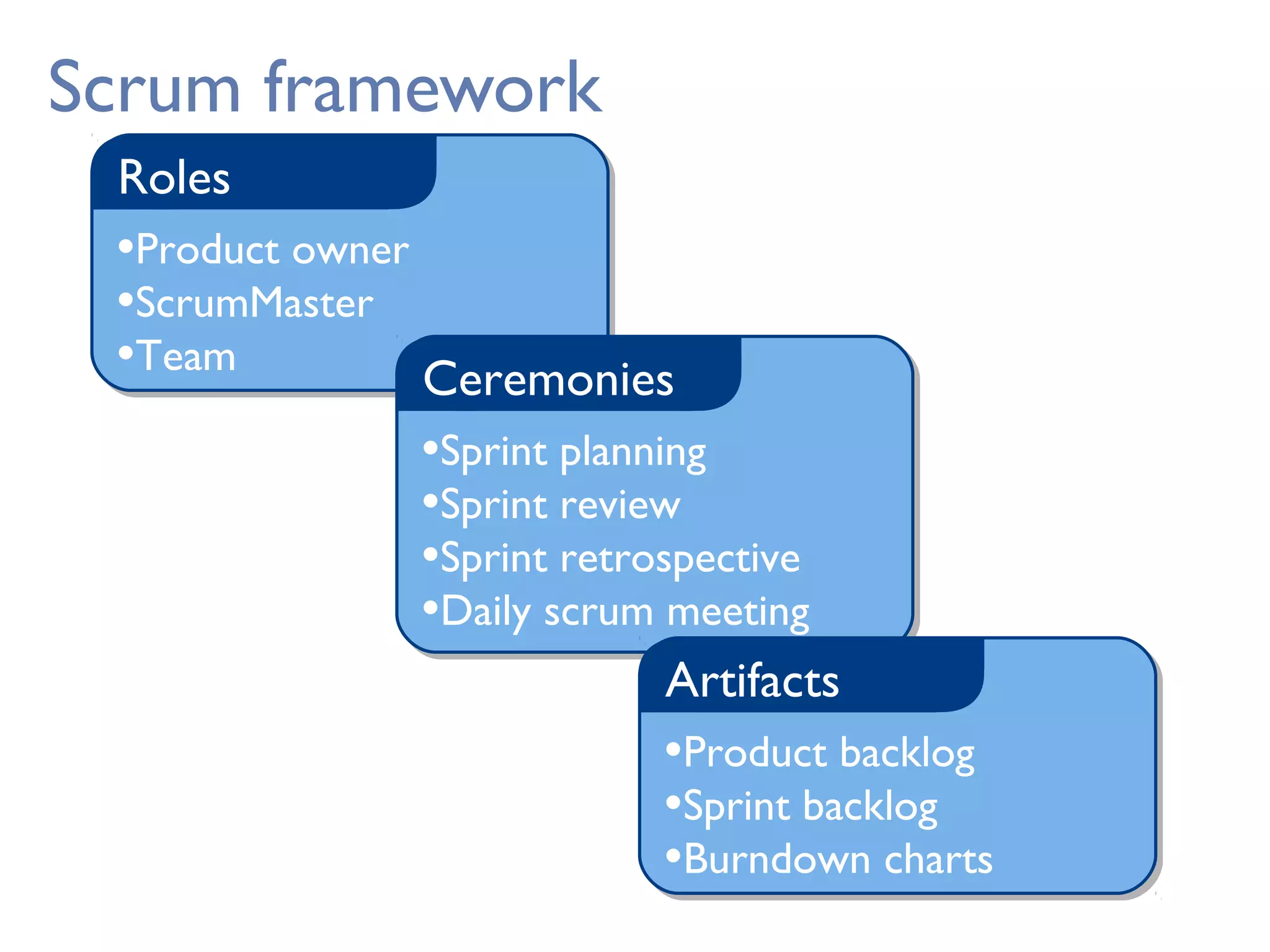 Scrum framework

Roles

•Product owner
•ScrumMaster
•Team

Ceremonies

•Sprint planning
•Sprint review
•Sprint retrospective
•Daily scrum meeting

Artifacts

•Product backlog
•Sprint backlog
•Burndown charts